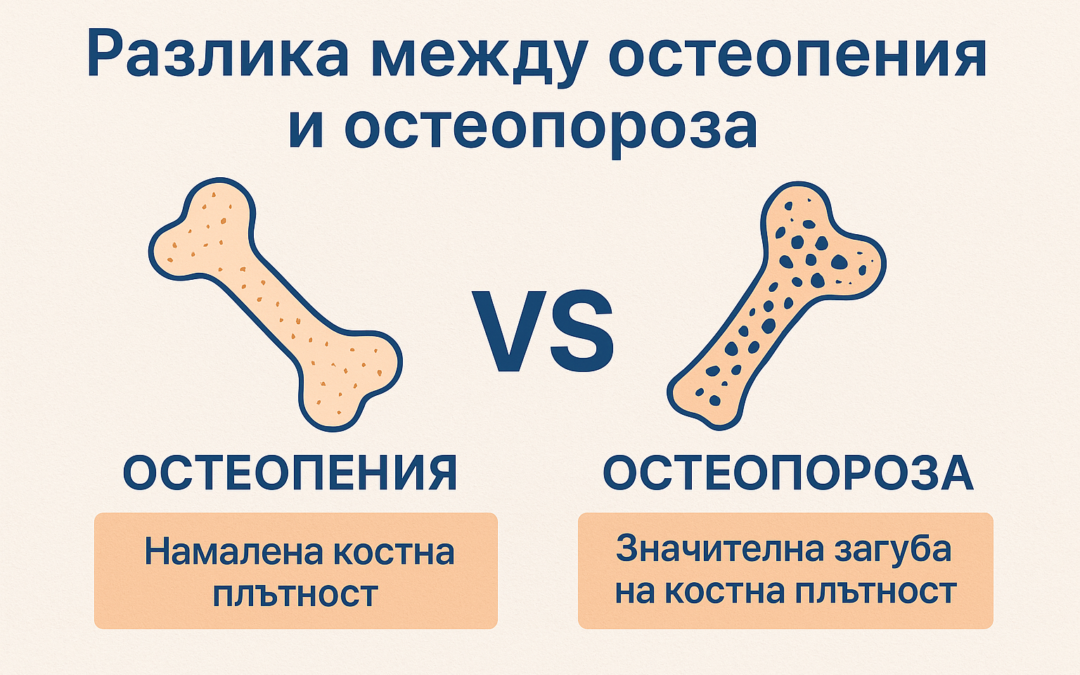 Разлика между остеопения и остеопороза

VS

ОСТЕОПЕНИЯ

Намалена костна плътност

ОСТЕОПОРОЗА

Значителна загуба на костна плътност